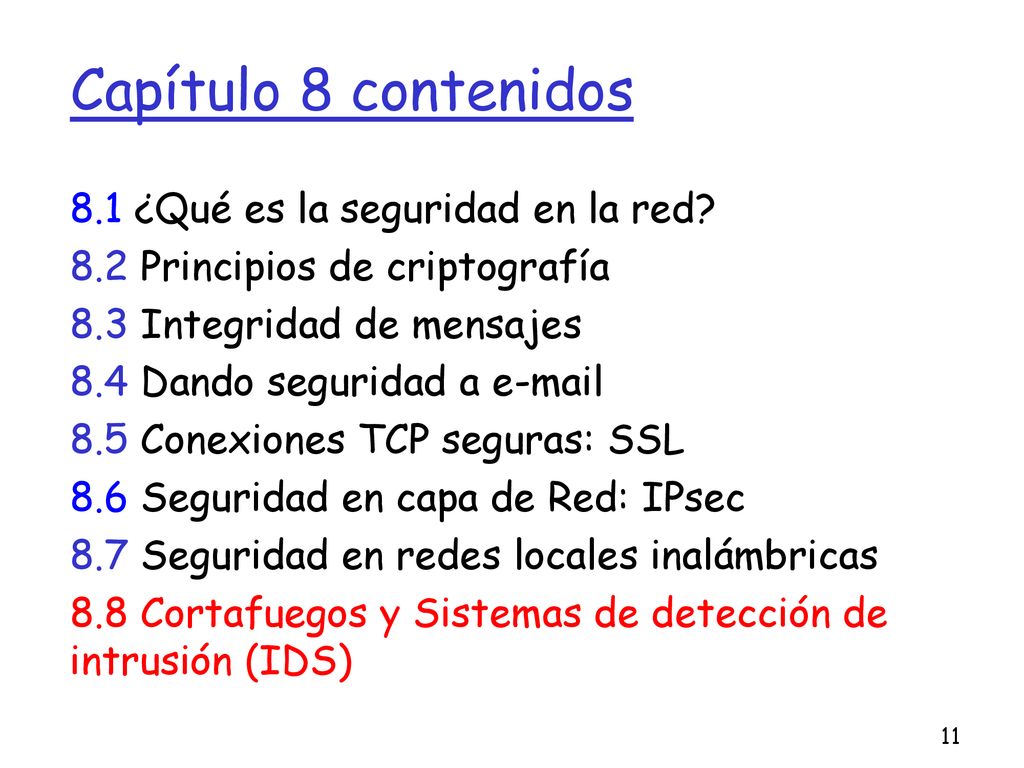 Capítulo 8 contenidos

8.1 ¿Qué es la seguridad en la red?
8.2 Principios de criptografía
8.3 Integridad de mensajes
8.4 Dando seguridad a e-mail
8.5 Conexiones TCP seguras: SSL
8.6 Seguridad en capa de Red: IPsec
8.7 Seguridad en redes locales inalámbricas
8.8 Cortafuegos y Sistemas de detección de intrusión (IDS)

11